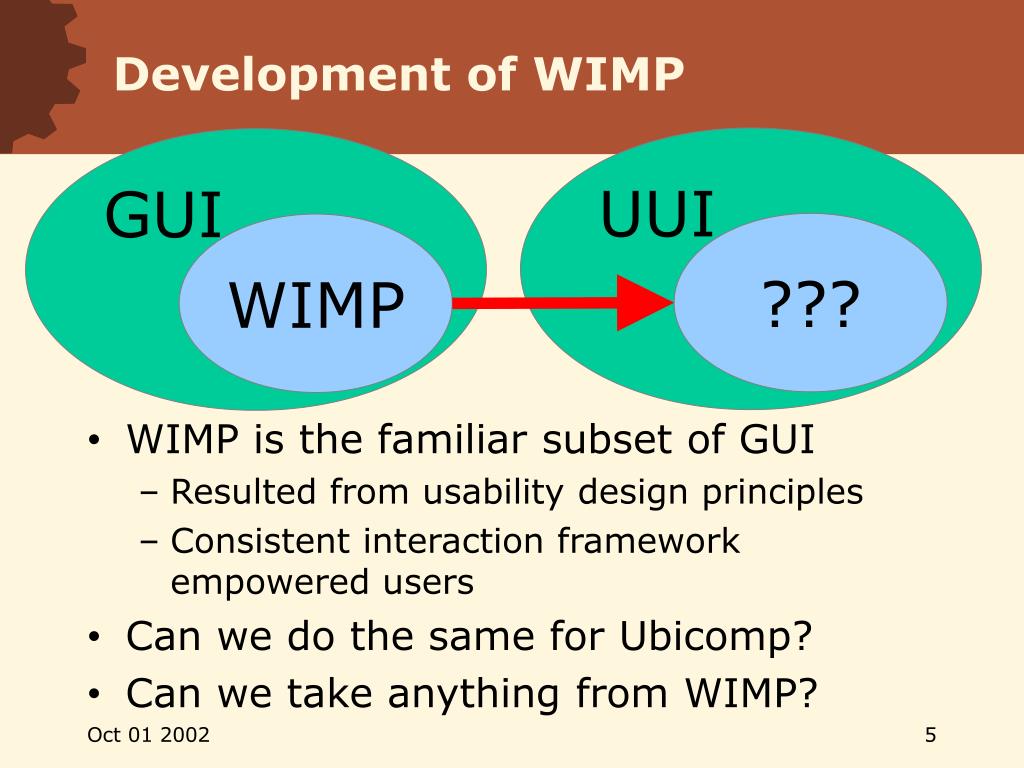 Development of WIMP

GUI

WIMP

UUI

???

• WIMP is the familiar subset of GUI
– Resulted from usability design principles
– Consistent interaction framework empowered users
• Can we do the same for Ubicomp?
• Can we take anything from WIMP?

Oct 01 2002

5